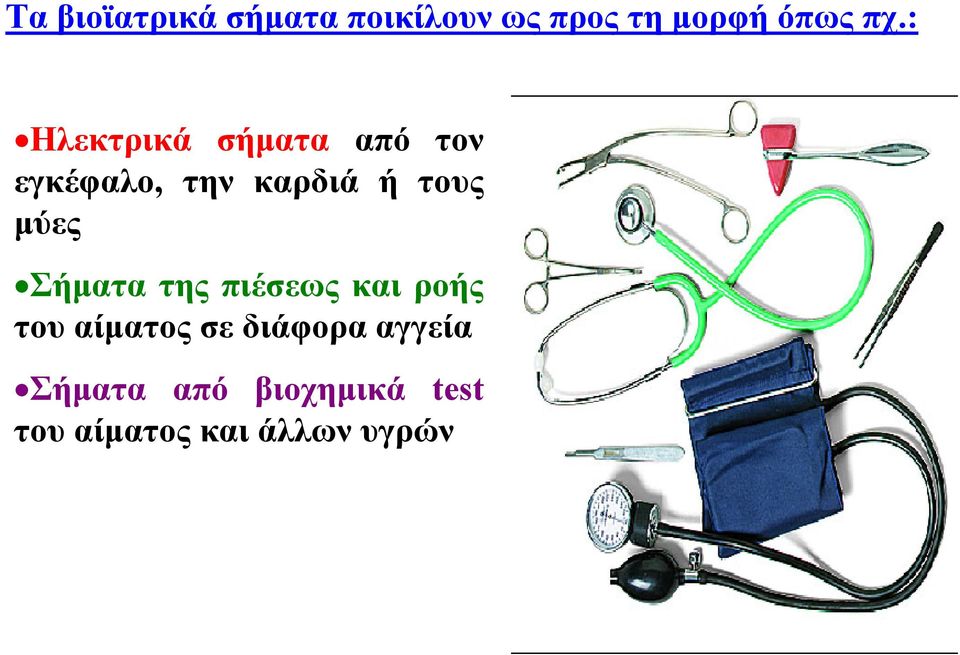 Τα βιοϊατρικά σήματα ποικίλουν ως προς τη μορφή όπως πχ.:

•Ηλεκτρικά σήματα από τον εγκέφαλο, την καρδιά ή τους μύες

•Σήματα της πιέσεως και ροής του αίματος σε διάφορα αγγεία

•Σήματα από βιοχημικά test του αίματος και άλλων υγρών